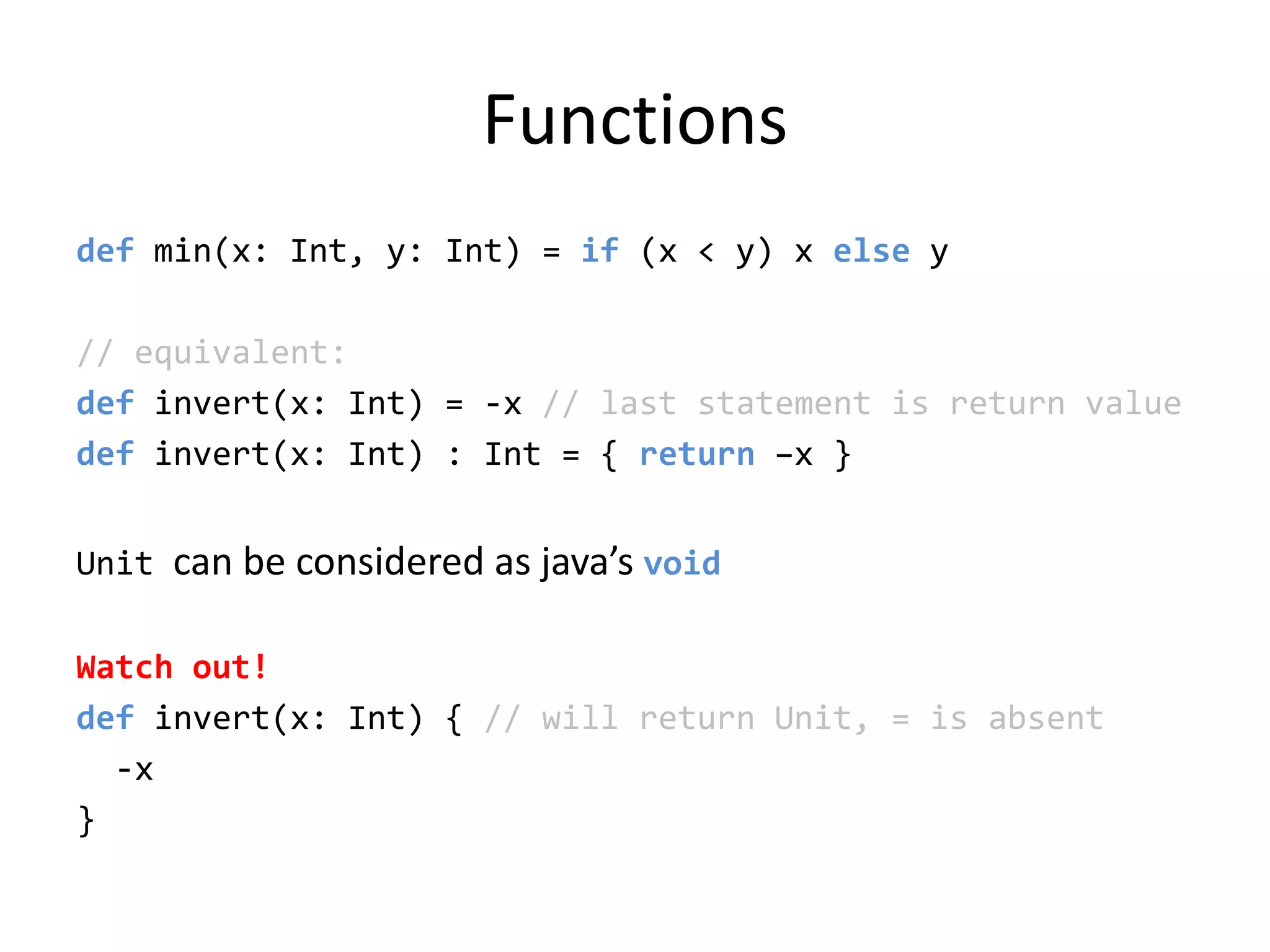 Functions

def min(x: Int, y: Int) = if (x < y) x else y

// equivalent:
def invert(x: Int) = -x // last statement is return value
def invert(x: Int) : Int = { return –x }

Unit can be considered as java's void

Watch out!
def invert(x: Int) { // will return Unit, = is absent
  -x
}